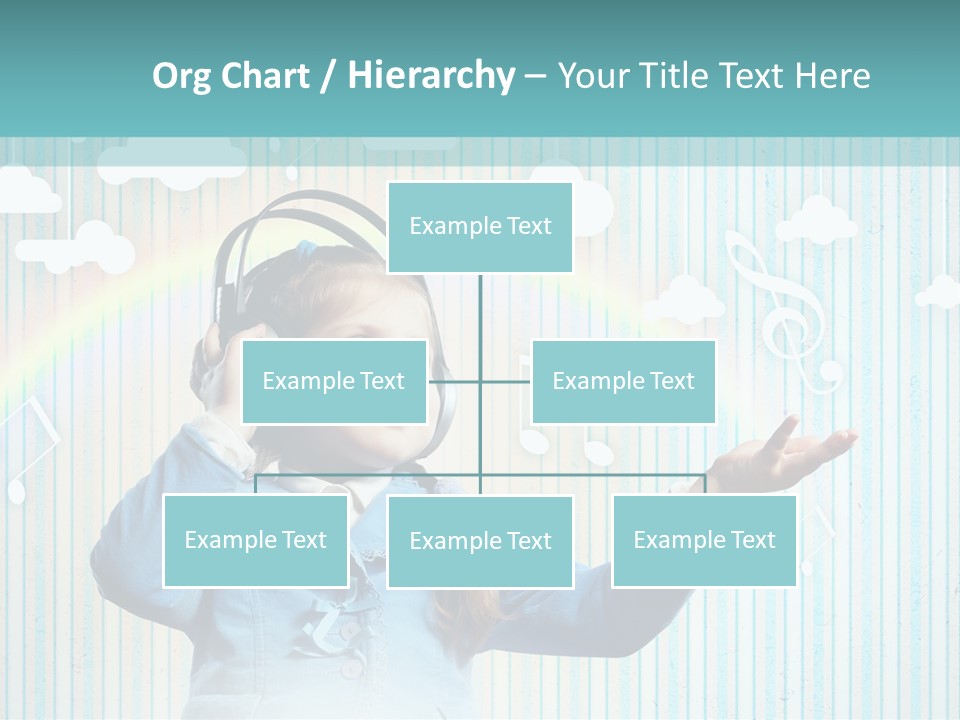 Org Chart / Hierarchy – Your Title Text Here

Example Text

Example Text

Example Text

Example Text

Example Text

Example Text